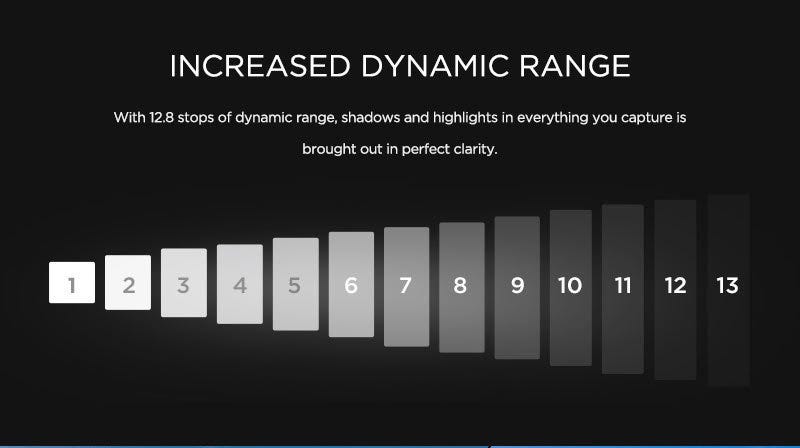 INCREASED DYNAMIC RANGE

With 12.8 stops of dynamic range, shadows and highlights in everything you capture is brought out in perfect clarity.

1 2 3 4 5 6 7 8 9 10 11 12 13